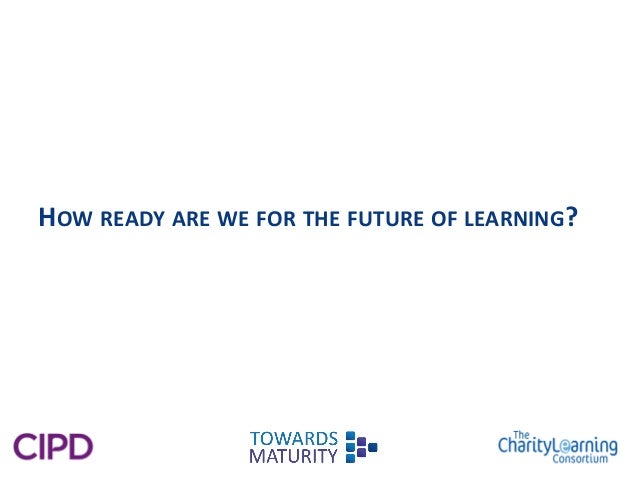 HOW READY ARE WE FOR THE FUTURE OF LEARNING?

CIPD

TOWARDS MATURITY

The CharityLearning Consortium